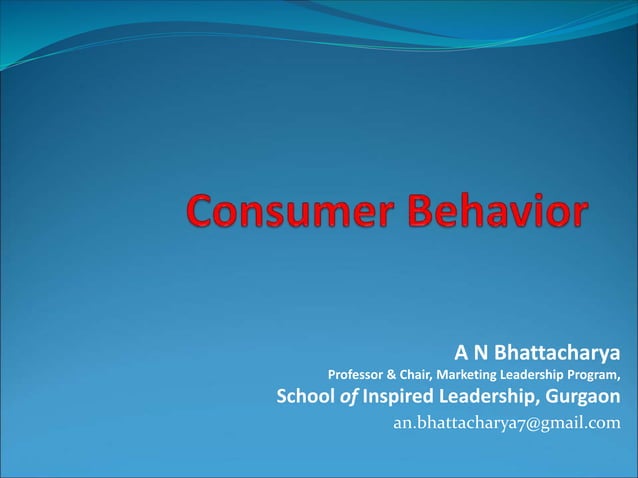 Consumer Behavior

A N Bhattacharya
Professor & Chair, Marketing Leadership Program,
School of Inspired Leadership, Gurgaon
an.bhattacharya7@gmail.com